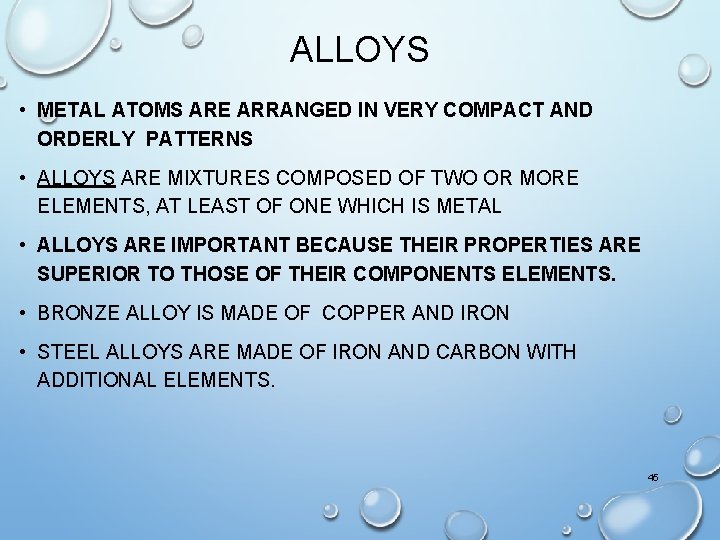 ALLOYS

• METAL ATOMS ARE ARRANGED IN VERY COMPACT AND ORDERLY PATTERNS

• ALLOYS ARE MIXTURES COMPOSED OF TWO OR MORE ELEMENTS, AT LEAST OF ONE WHICH IS METAL

• ALLOYS ARE IMPORTANT BECAUSE THEIR PROPERTIES ARE SUPERIOR TO THOSE OF THEIR COMPONENTS ELEMENTS.

• BRONZE ALLOY IS MADE OF COPPER AND IRON

• STEEL ALLOYS ARE MADE OF IRON AND CARBON WITH ADDITIONAL ELEMENTS.

46